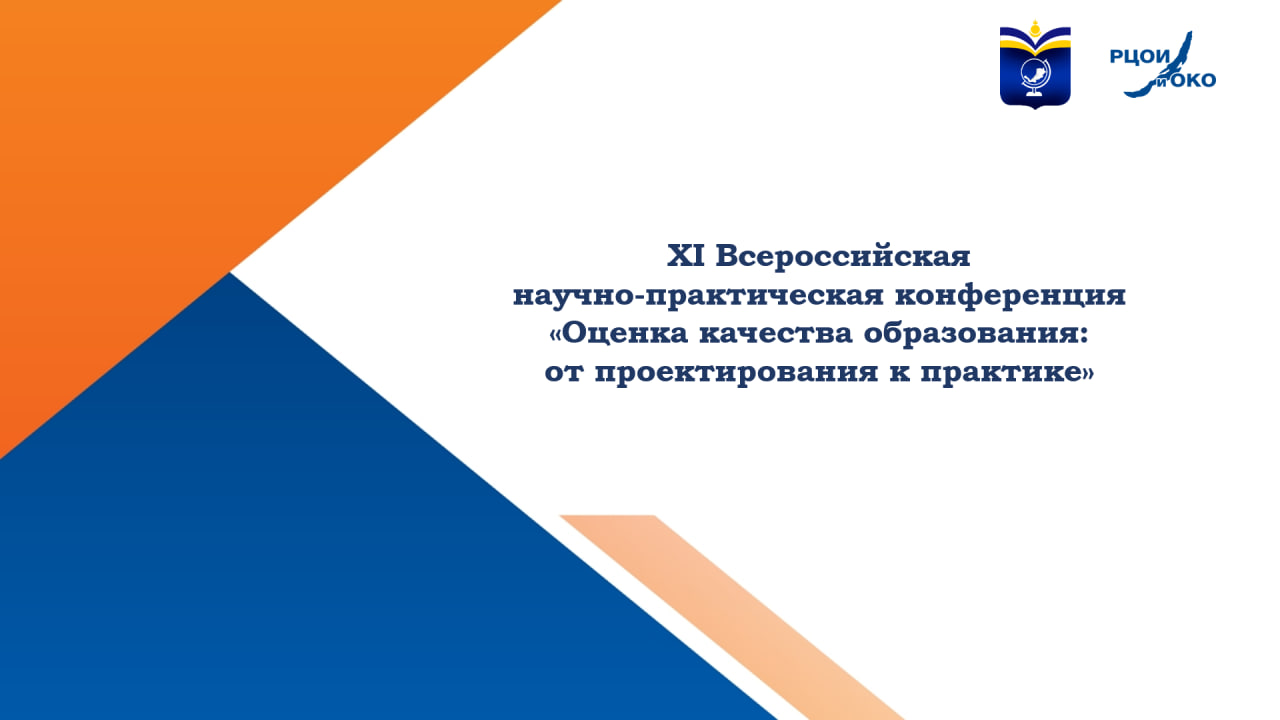 РЦОИ и ОКО

XI Всероссийская научно-практическая конференция «Оценка качества образования: от проектирования к практике»